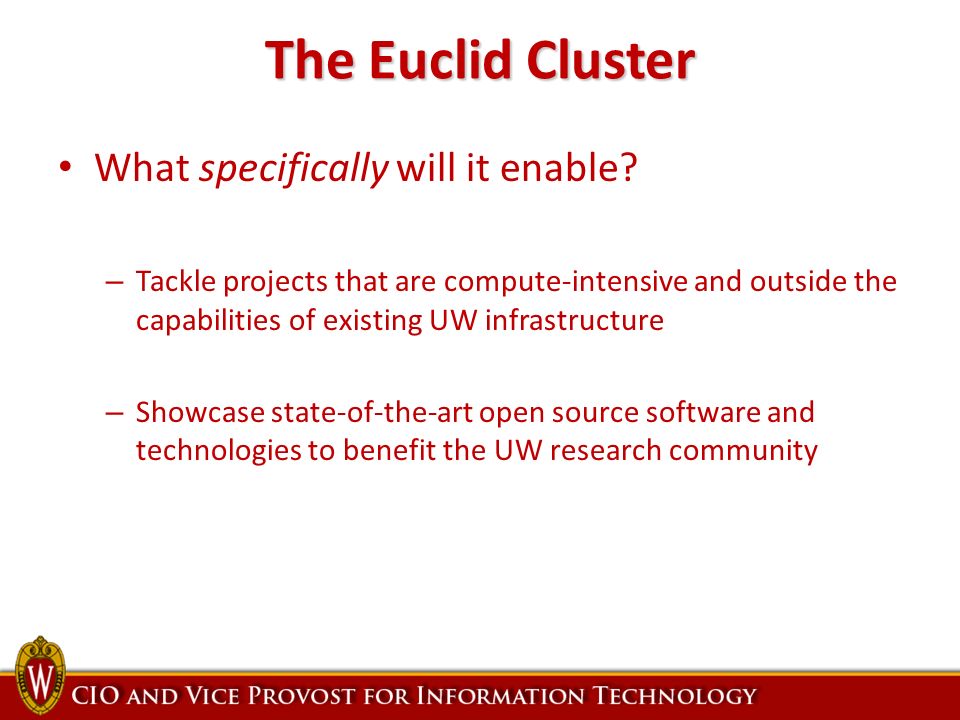 The Euclid Cluster

• What specifically will it enable?

– Tackle projects that are compute-intensive and outside the capabilities of existing UW infrastructure

– Showcase state-of-the-art open source software and technologies to benefit the UW research community

W

CIO AND VICE PROVOST FOR INFORMATION TECHNOLOGY